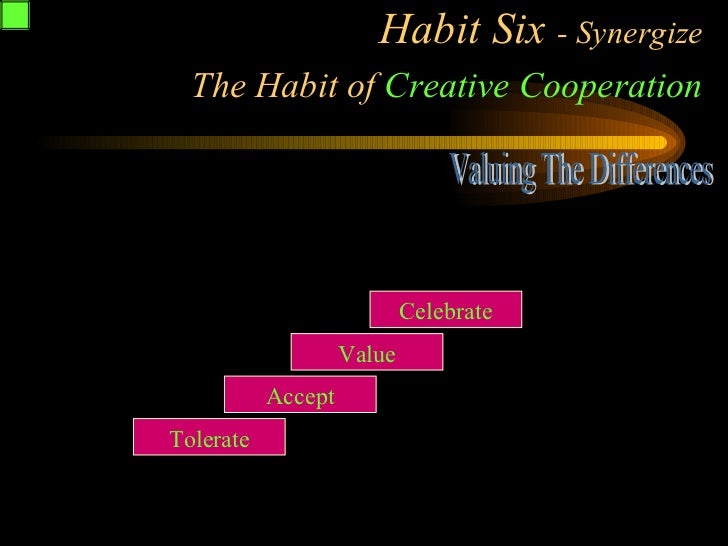 Habit Six - Synergize

The Habit of Creative Cooperation

Valuing The Differences

Celebrate

Value

Accept

Tolerate